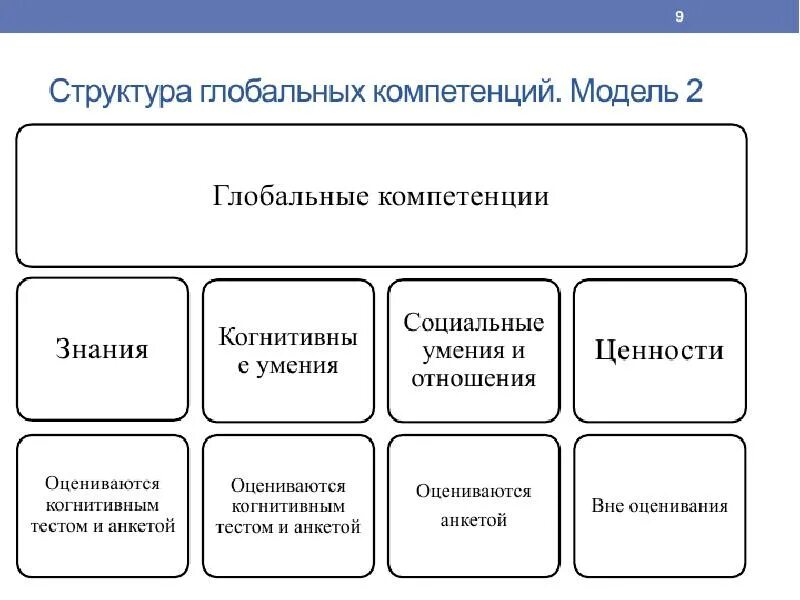 9

Структура глобальных компетенций. Модель 2

Глобальные компетенции

Знания

Когнитивны е умения

Социальные умения и отношения

Ценности

Оцениваются когнитивным тестом и анкетой

Оцениваются когнитивным тестом и анкетой

Оцениваются анкетой

Вне оценивания